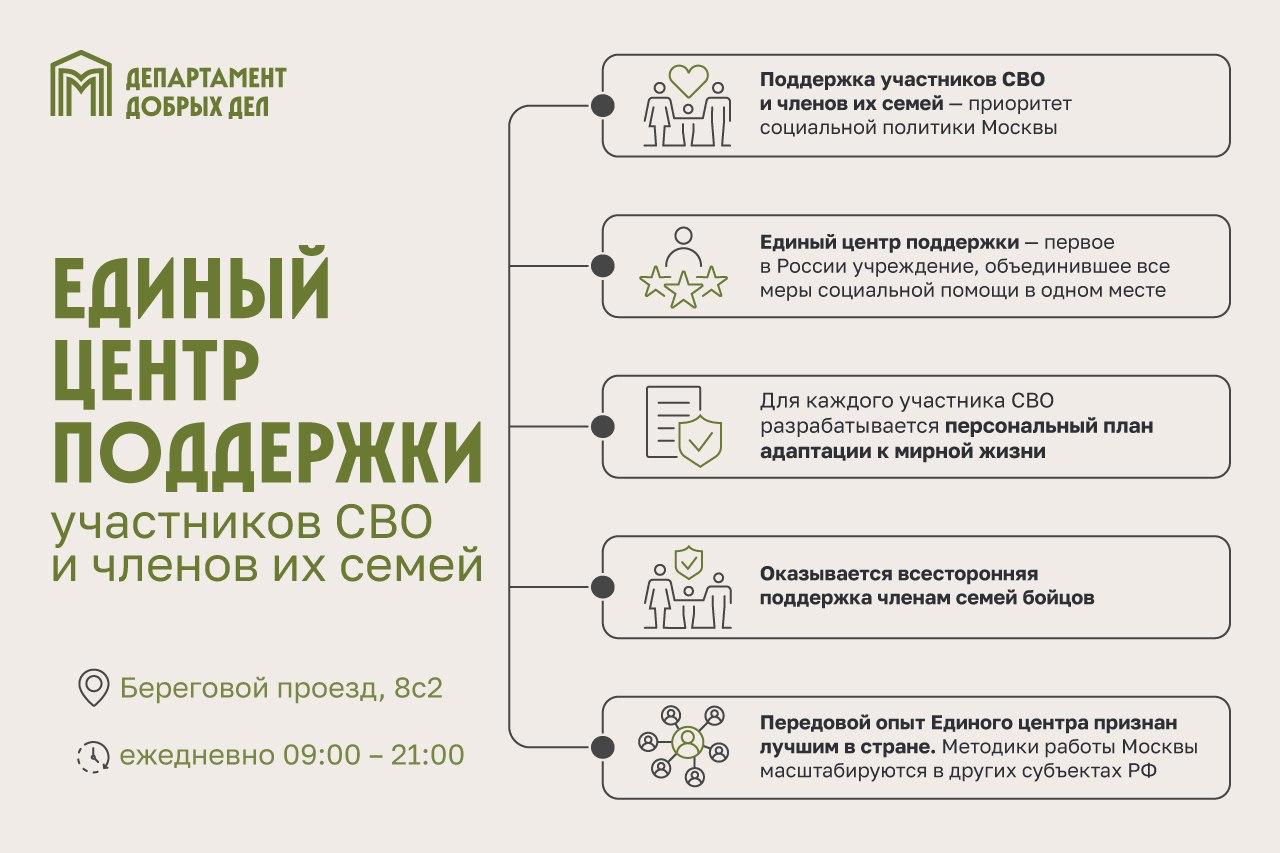 ДЕПАРТАМЕНТ ДОБРЫХ ДЕЛ

ЕДИНЫЙ ЦЕНТР ПОДДЕРЖКИ
участников СВО и членов их семей

Береговой проезд, 8с2

ежедневно 09:00 – 21:00

Поддержка участников СВО и членов их семей — приоритет социальной политики Москвы

Единый центр поддержки — первое в России учреждение, объединившее все меры социальной помощи в одном месте

Для каждого участника СВО разрабатывается персональный план адаптации к мирной жизни

Оказывается всесторонняя поддержка членам семей бойцов

Передовой опыт Единого центра признан лучшим в стране. Методики работы Москвы масштабируются в других субъектах РФ